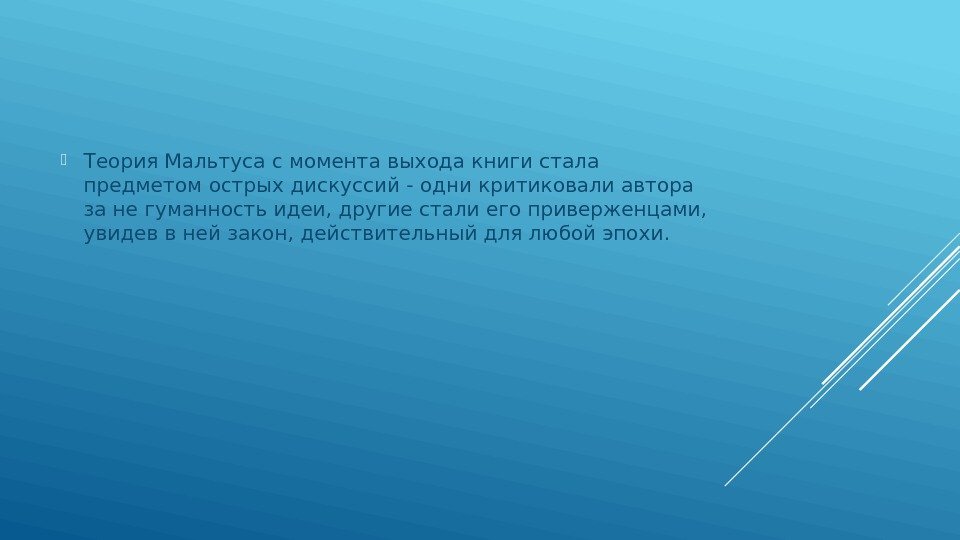 Теория Мальтуса с момента выхода книги стала предметом острых дискуссий - одни критиковали автора за не гуманность идеи, другие стали его приверженцами, увидев в ней закон, действительный для любой эпохи.